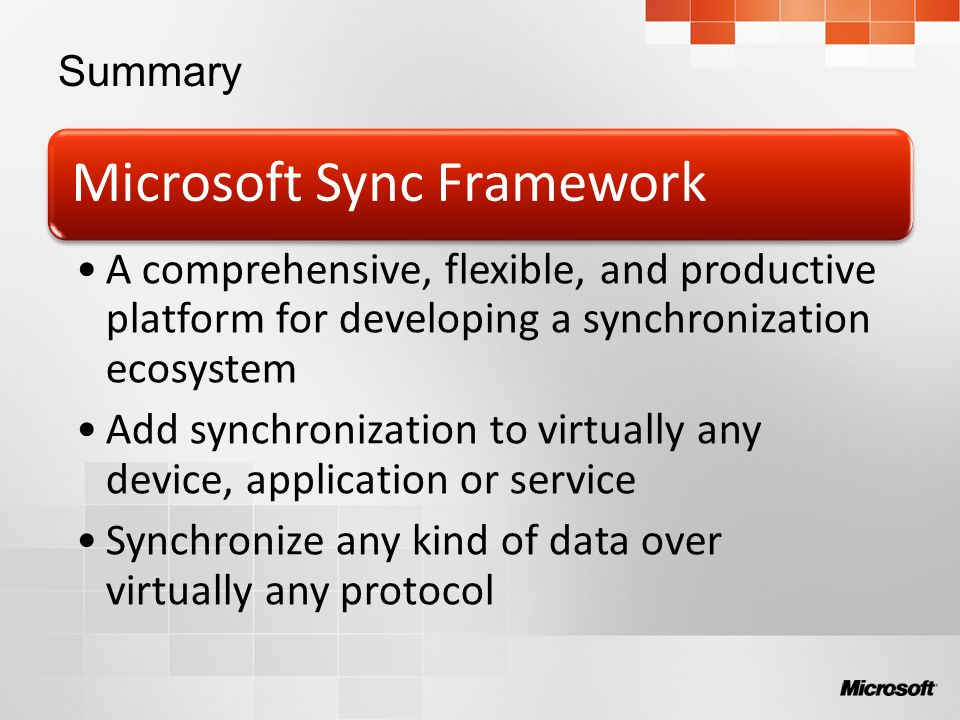 Summary

Microsoft Sync Framework

• A comprehensive, flexible, and productive platform for developing a synchronization ecosystem

• Add synchronization to virtually any device, application or service

• Synchronize any kind of data over virtually any protocol

Microsoft